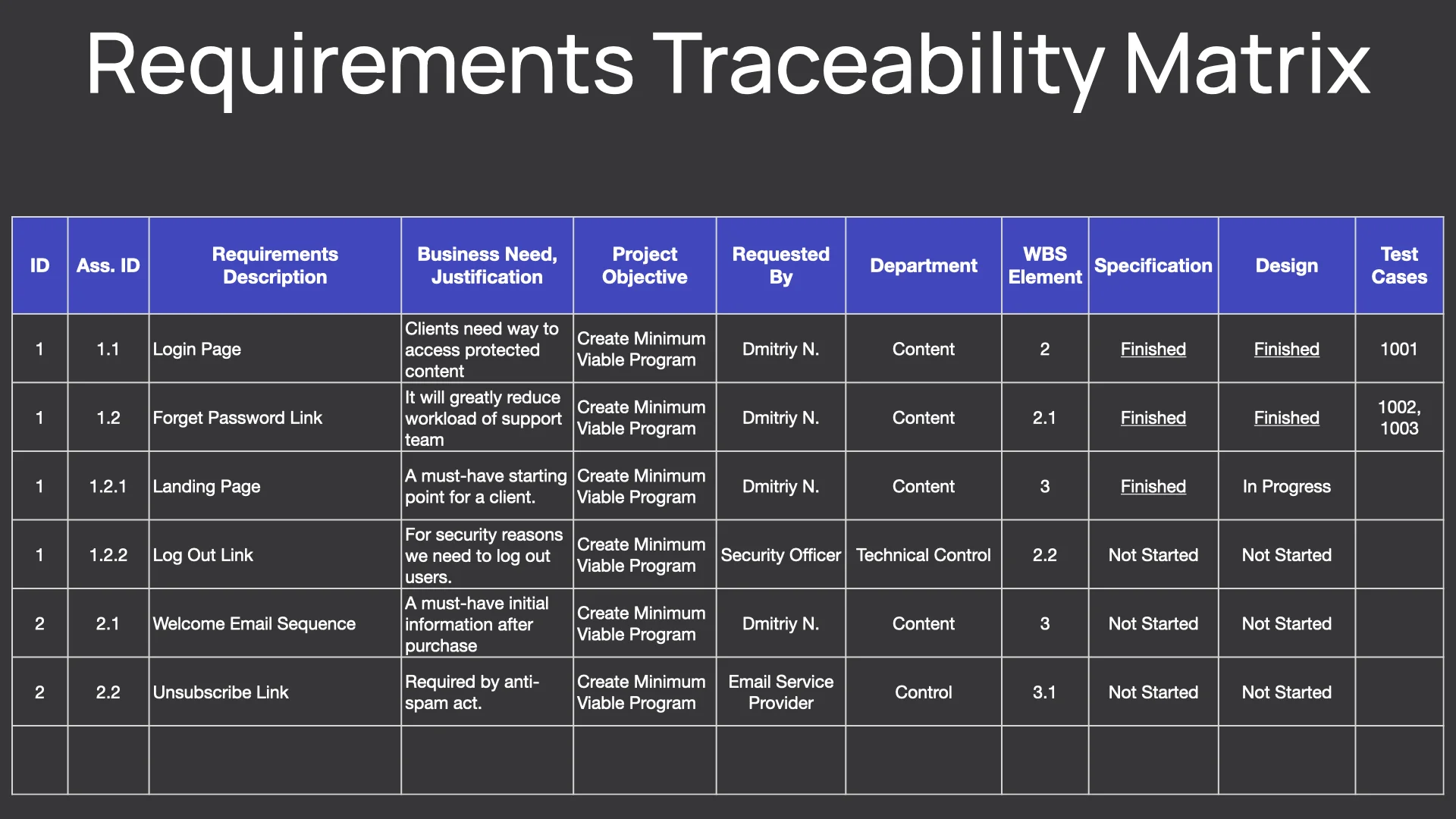 Requirements Traceability Matrix

| ID | Ass. ID | Requirements Description | Business Need, Justification | Project Objective | Requested By | Department | WBS Element | Specification | Design | Test Cases |
|---|---|---|---|---|---|---|---|---|---|---|
| 1 | 1.1 | Login Page | Clients need way to access protected content | Create Minimum Viable Program | Dmitriy N. | Content | 2 | Finished | Finished | 1001 |
| 1 | 1.2 | Forget Password Link | It will greatly reduce workload of support team | Create Minimum Viable Program | Dmitriy N. | Content | 2.1 | Finished | Finished | 1002, 1003 |
| 1 | 1.2.1 | Landing Page | A must-have starting point for a client. | Create Minimum Viable Program | Dmitriy N. | Content | 3 | Finished | In Progress | |
| 1 | 1.2.2 | Log Out Link | For security reasons we need to log out users. | Create Minimum Viable Program | Security Officer | Technical Control | 2.2 | Not Started | Not Started | |
| 2 | 2.1 | Welcome Email Sequence | A must-have initial information after purchase | Create Minimum Viable Program | Dmitriy N. | Content | 3 | Not Started | Not Started | |
| 2 | 2.2 | Unsubscribe Link | Required by anti-spam act. | Create Minimum Viable Program | Email Service Provider | Control | 3.1 | Not Started | Not Started | |
| | | | | | | | | | | |